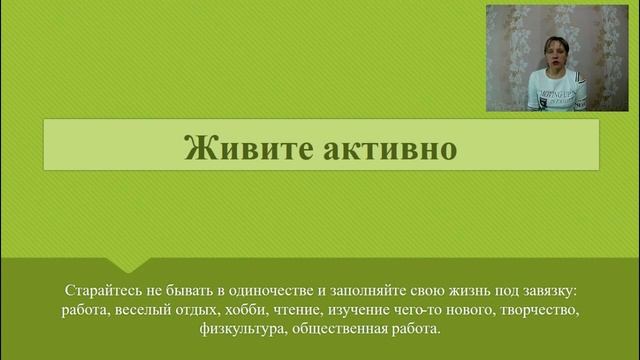 Живите активно

Старайтесь не бывать в одиночестве и заполняйте свою жизнь под завязку: работа, веселый отдых, хобби, чтение, изучение чего-то нового, творчество, физкультура, общественная работа.